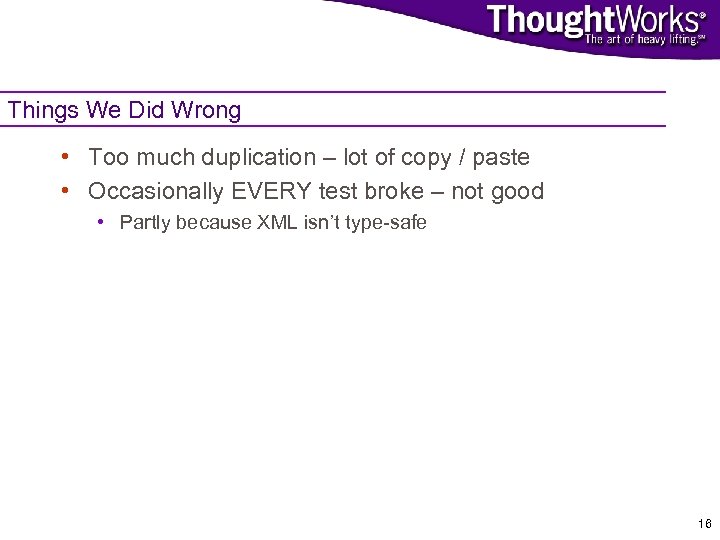 ThoughtWorks®
The art of heavy lifting.℠

Things We Did Wrong

• Too much duplication – lot of copy / paste
• Occasionally EVERY test broke – not good
  • Partly because XML isn't type-safe

16